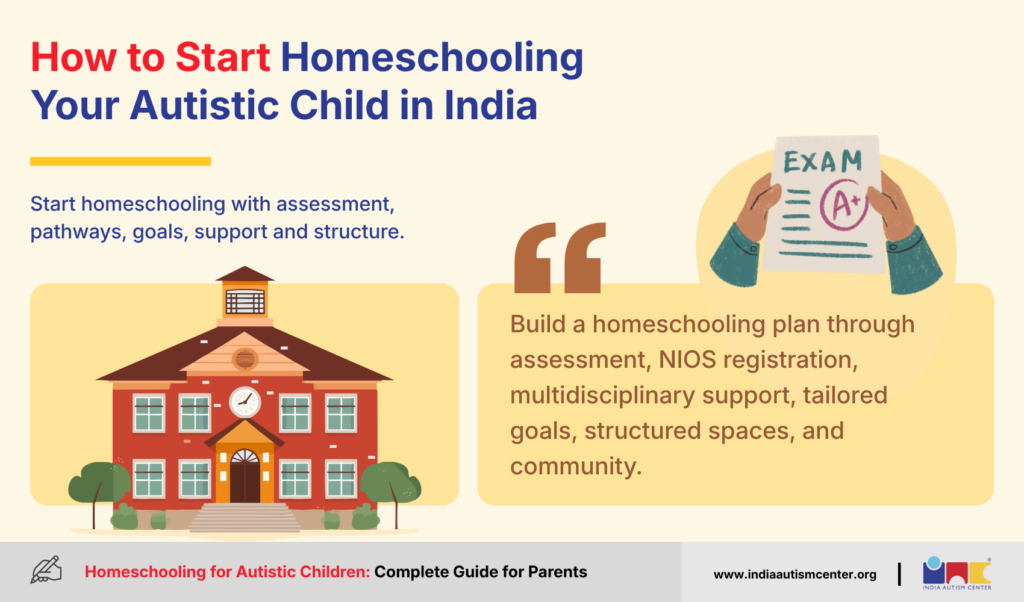 How to Start Homeschooling Your Autistic Child in India

Start homeschooling with assessment, pathways, goals, support and structure.

EXAM

A+

Build a homeschooling plan through assessment, NIOS registration, multidisciplinary support, tailored goals, structured spaces, and community.

Homeschooling for Autistic Children: Complete Guide for Parents

www.indiaautismcenter.org

INDIA AUTISM CENTER